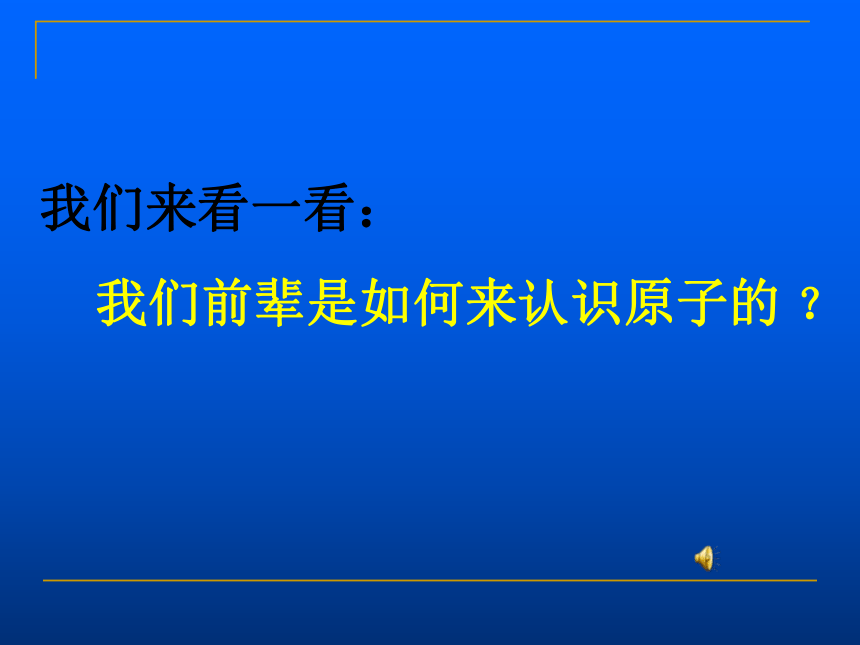 我们来看一看：

我们前辈是如何来认识原子的？